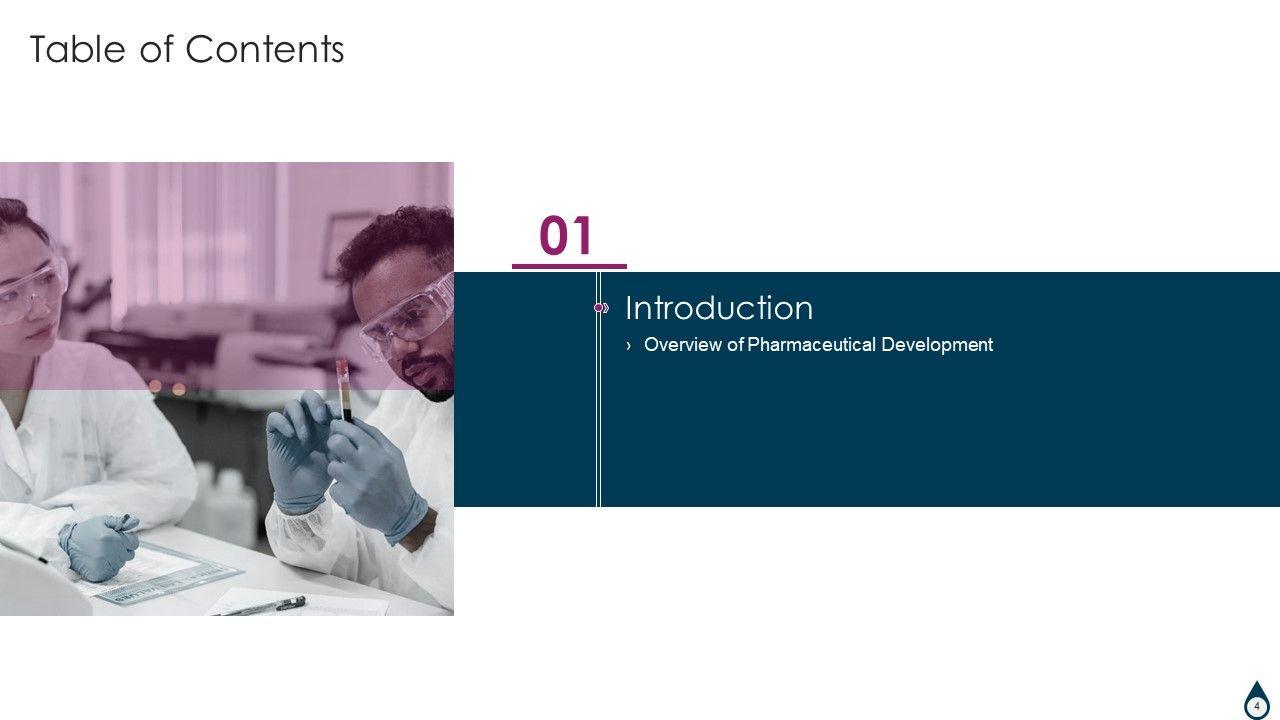 Table of Contents

01

Introduction

› Overview of Pharmaceutical Development

4